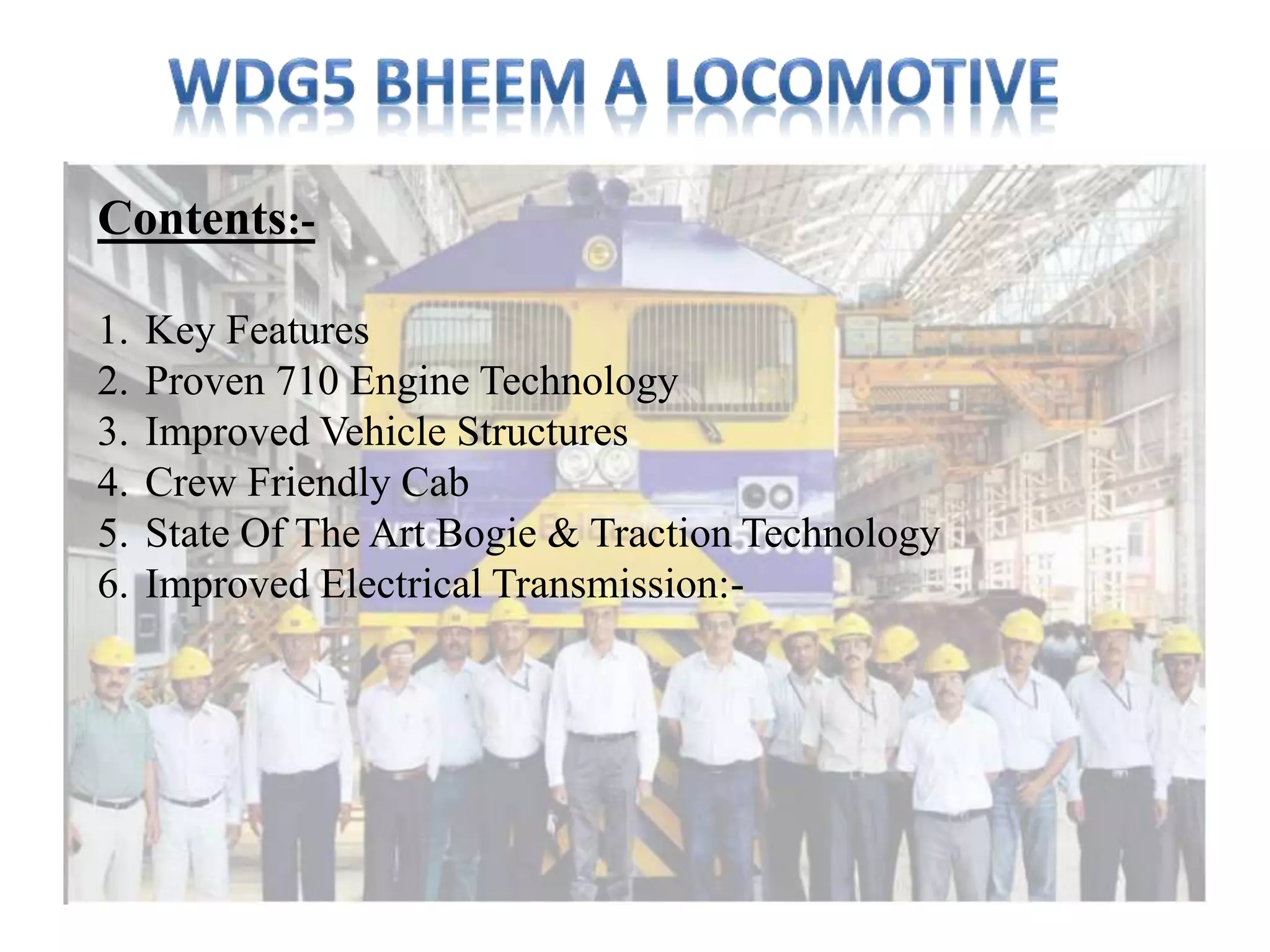 WDG5 BHEEM A LOCOMOTIVE

Contents:-

1. Key Features
2. Proven 710 Engine Technology
3. Improved Vehicle Structures
4. Crew Friendly Cab
5. State Of The Art Bogie & Traction Technology
6. Improved Electrical Transmission:-